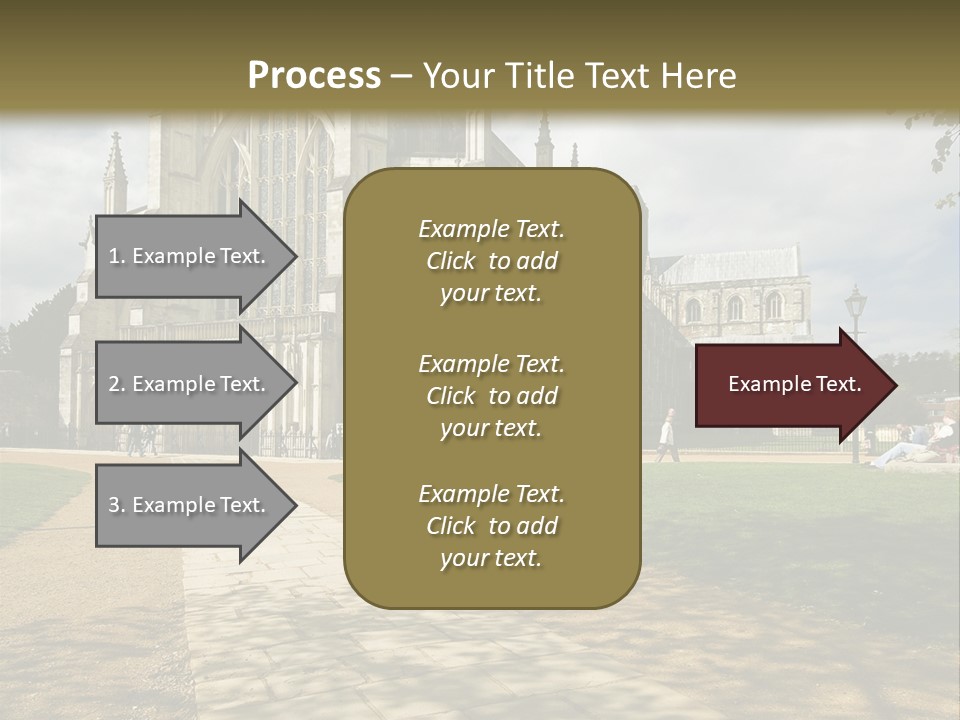 Process – Your Title Text Here

1. Example Text.

2. Example Text.

3. Example Text.

Example Text. Click to add your text.

Example Text. Click to add your text.

Example Text. Click to add your text.

Example Text.